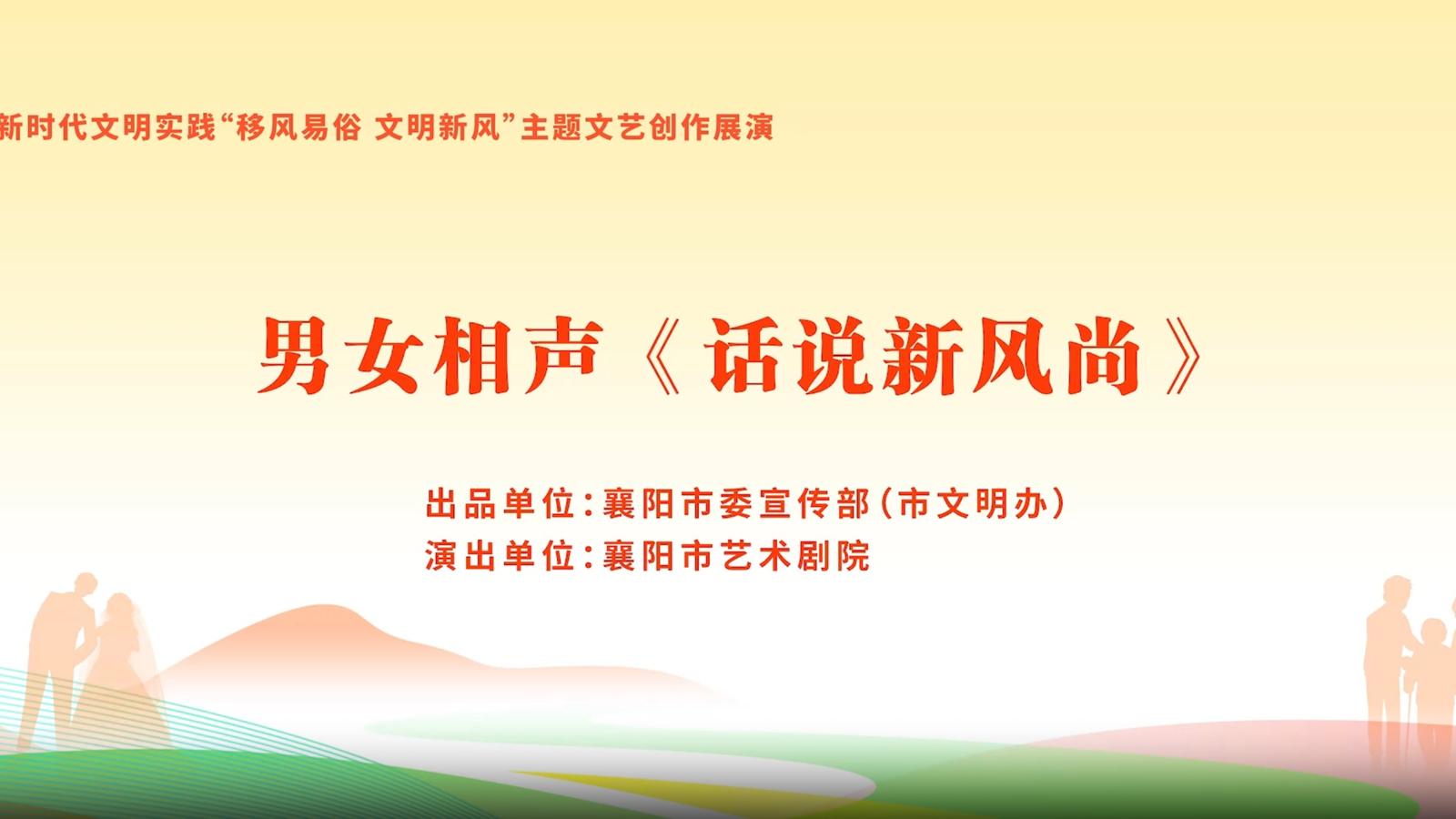 新时代文明实践“移风易俗 文明新风”主题文艺创作展演

男女相声《话说新风尚》

出品单位：襄阳市委宣传部（市文明办）
演出单位：襄阳市艺术剧院